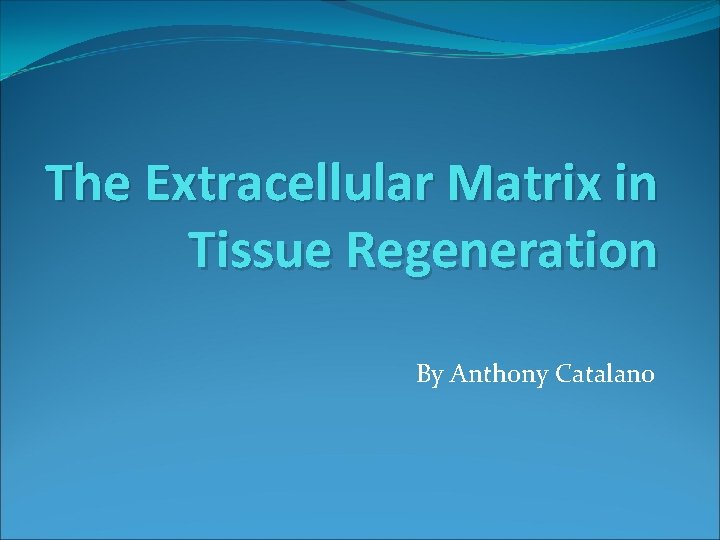 The Extracellular Matrix in Tissue Regeneration

By Anthony Catalano